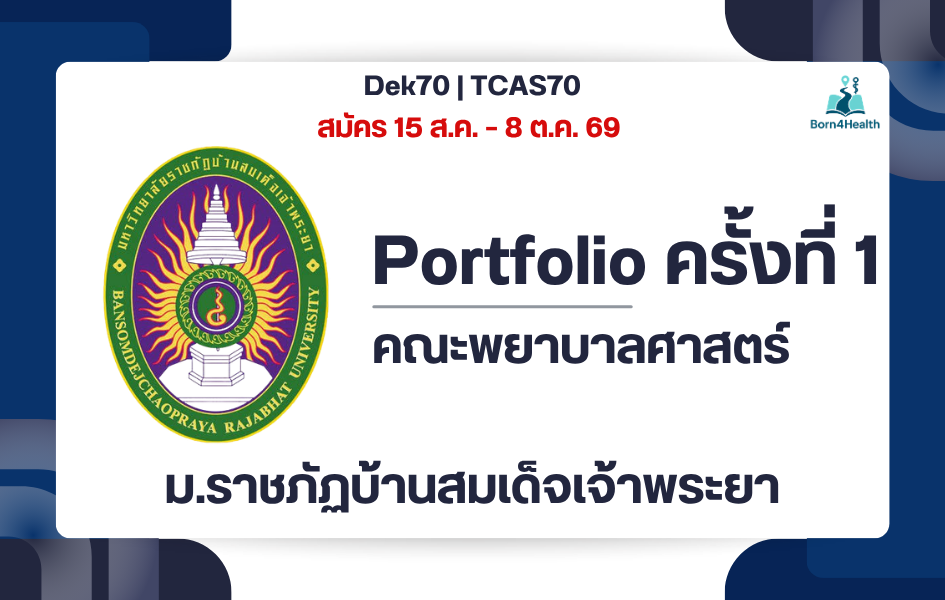 Dek70 | TCAS70
สมัคร 15 ส.ค. - 8 ต.ค. 69

Born4Health

มหาวิทยาลัยราชภัฏบ้านสมเด็จเจ้าพระยา
BANSOMDEJCHAOPRAYA RAJABHAT UNIVERSITY

Portfolio ครั้งที่ 1
คณะพยาบาลศาสตร์

ม.ราชภัฏบ้านสมเด็จเจ้าพระยา